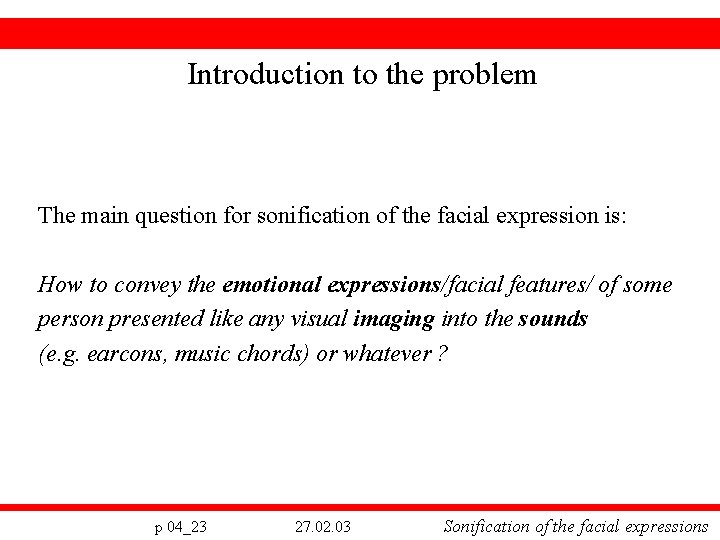 Introduction to the problem

The main question for sonification of the facial expression is:

How to convey the emotional expressions/facial features/ of some person presented like any visual imaging into the sounds (e.g. earcons, music chords) or whatever ?

p 04_23 27.02.03 Sonification of the facial expressions